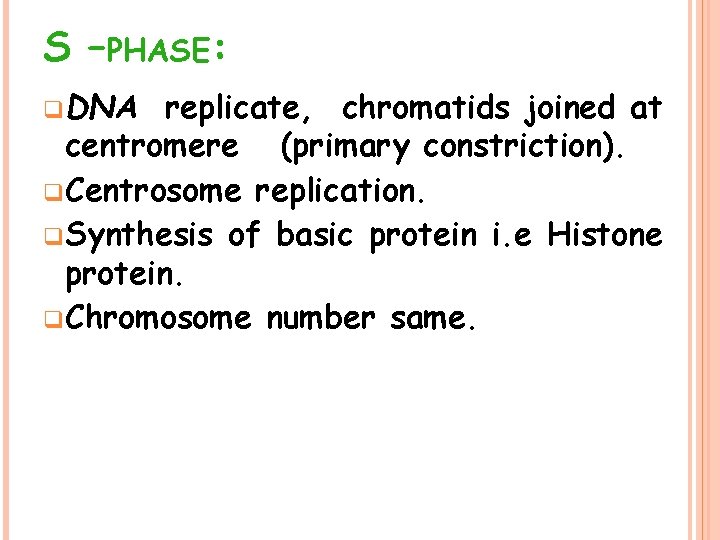 S –PHASE:

DNA replicate, chromatids joined at centromere (primary constriction).

Centrosome replication.

Synthesis of basic protein i.e Histone protein.

Chromosome number same.